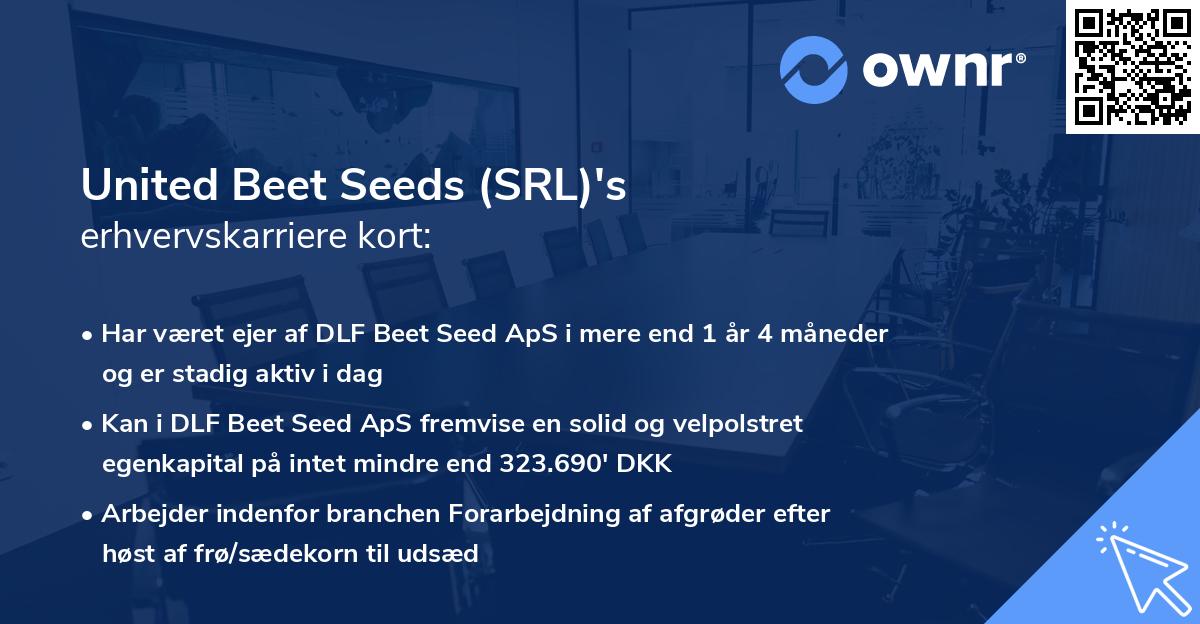 ownr®

United Beet Seeds (SRL)'s
erhvervskarriere kort:

• Har været ejer af DLF Beet Seed ApS i mere end 1 år 4 måneder og er stadig aktiv i dag

• Kan i DLF Beet Seed ApS fremvise en solid og velpolstret egenkapital på intet mindre end 323.690' DKK

• Arbejder indenfor branchen Forarbejdning af afgrøder efter høst af frø/sædekorn til udsæd